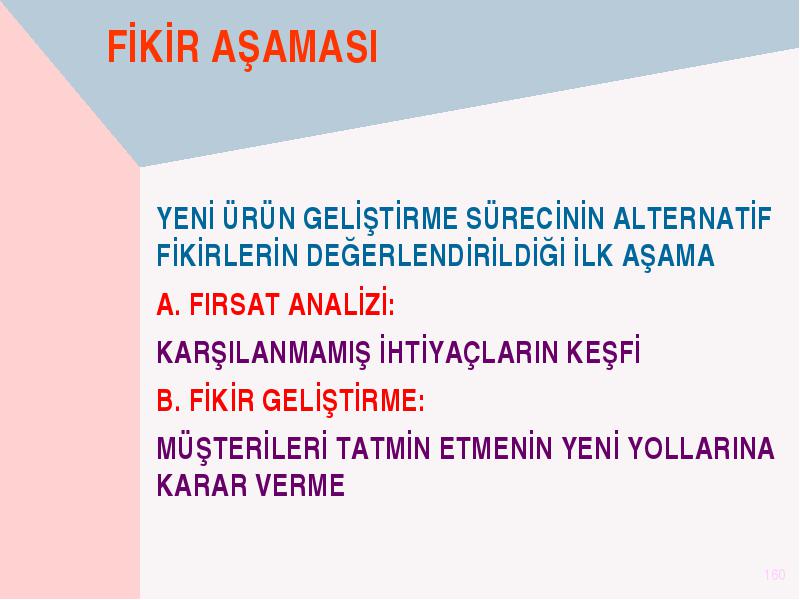 FİKİR AŞAMASI

YENİ ÜRÜN GELİŞTİRME SÜRECİNİN ALTERNATİF FİKİRLERİN DEĞERLENDİRİLDİĞİ İLK AŞAMA

A. FIRSAT ANALİZİ:

KARŞILANMAMIŞ İHTİYAÇLARIN KEŞFİ

B. FİKİR GELİŞTİRME:

MÜŞTERİLERİ TATMİN ETMENİN YENİ YOLLARINA KARAR VERME

160